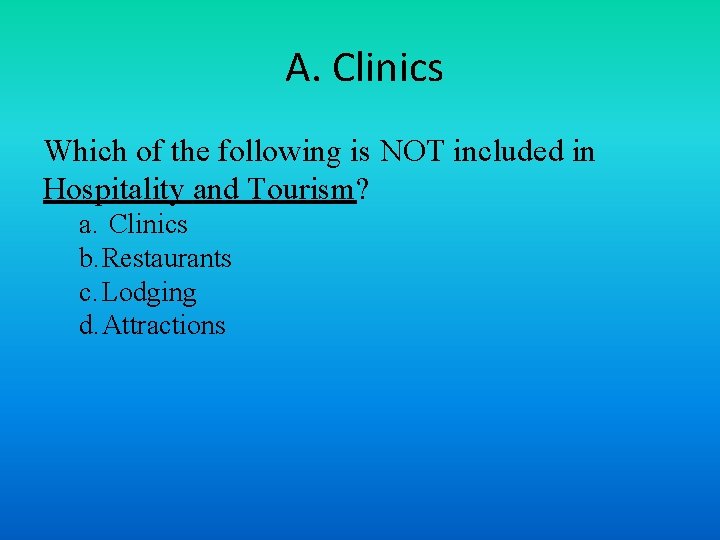 A. Clinics

Which of the following is NOT included in Hospitality and Tourism?

a. Clinics
b. Restaurants
c. Lodging
d. Attractions